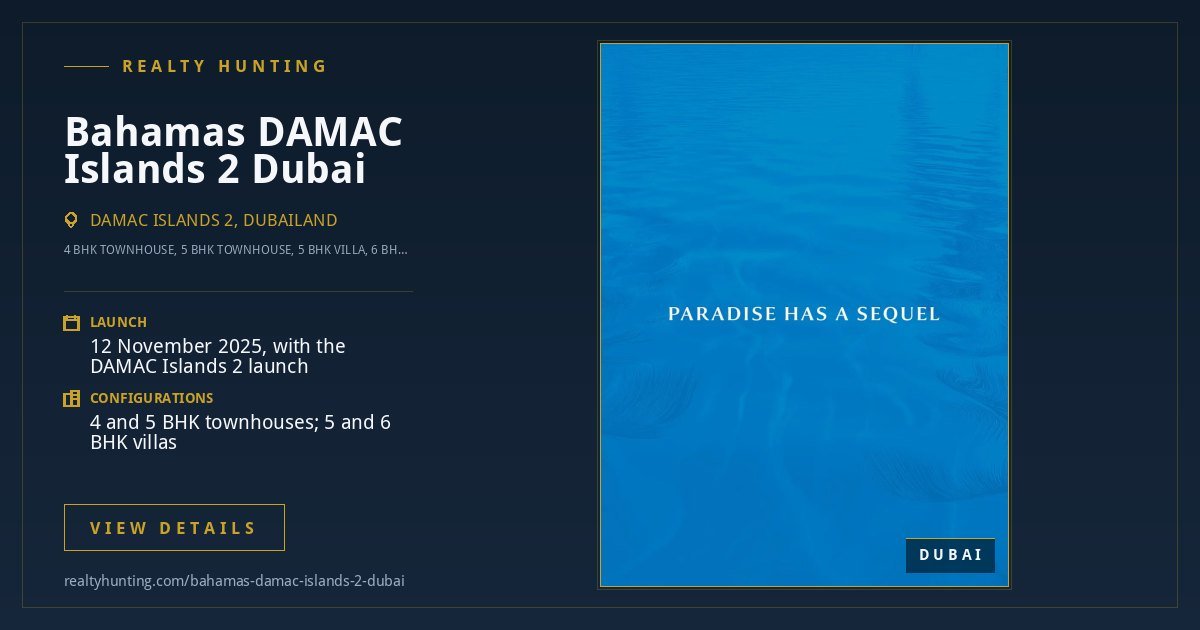 REALTY HUNTING

Bahamas DAMAC Islands 2 Dubai

DAMAC ISLANDS 2, DUBAILAND

4 BHK TOWNHOUSE, 5 BHK TOWNHOUSE, 5 BHK VILLA, 6 BH...

LAUNCH
12 November 2025, with the DAMAC Islands 2 launch

CONFIGURATIONS
4 and 5 BHK townhouses; 5 and 6 BHK villas

VIEW DETAILS

realtyhunting.com/bahamas-damac-islands-2-dubai

PARADISE HAS A SEQUEL

DUBAI